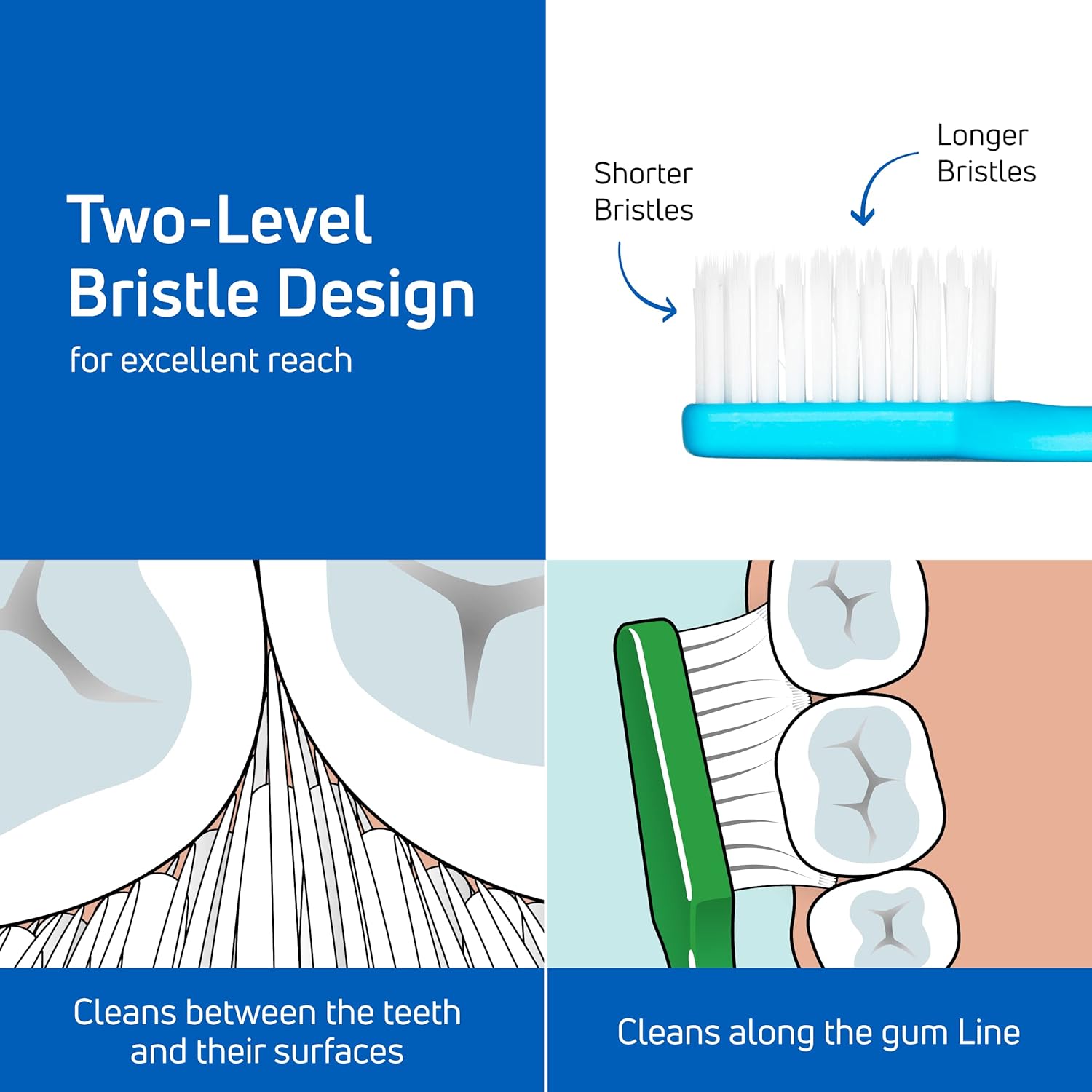 Two-Level Bristle Design
for excellent reach

Shorter Bristles

Longer Bristles

Cleans between the teeth and their surfaces

Cleans along the gum Line